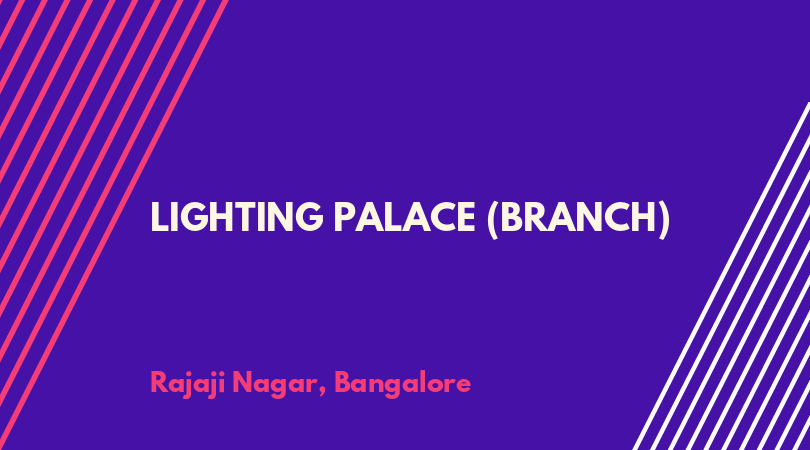 LIGHTING PALACE (BRANCH)

Rajaji Nagar, Bangalore